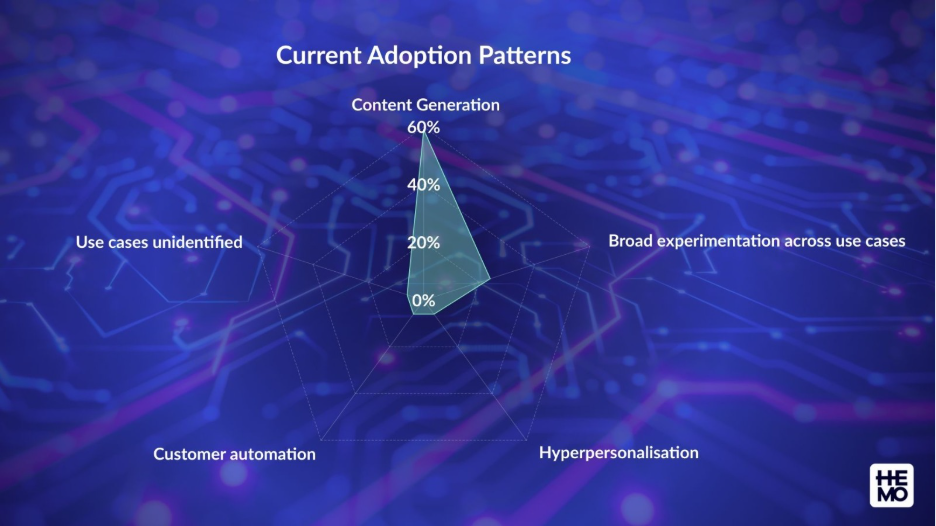 Current Adoption Patterns

Content Generation

60%

40%

20%

0%

Use cases unidentified

Broad experimentation across use cases

Customer automation

Hyperpersonalisation

HE
MO